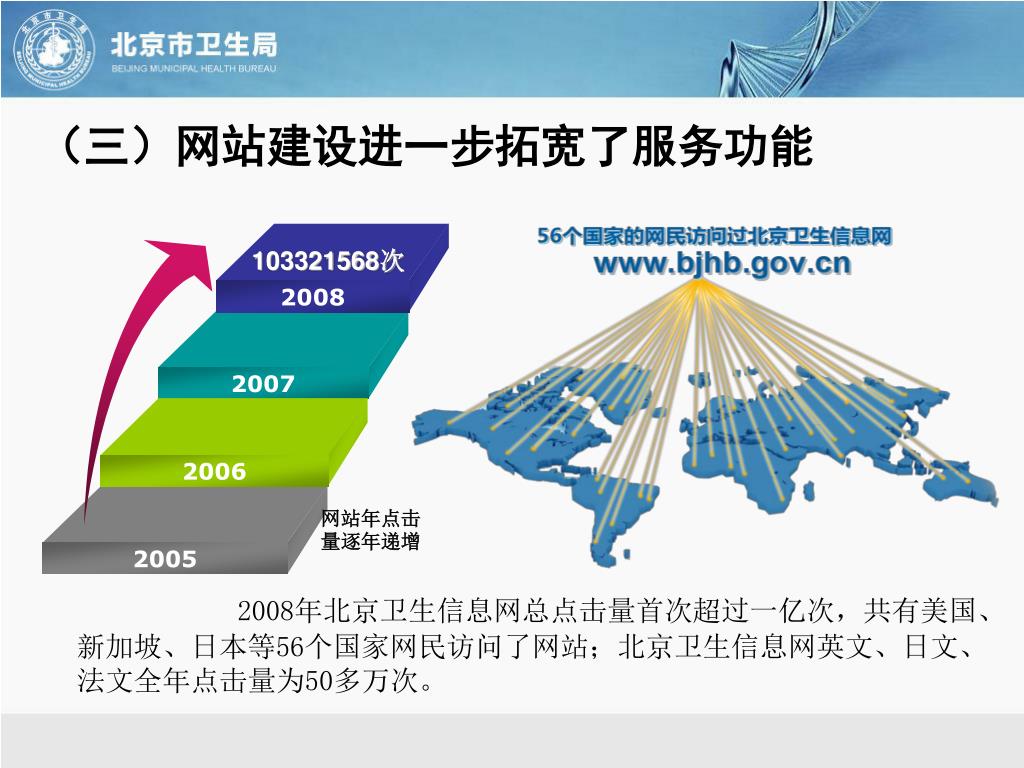 北京市卫生局
BEIJING MUNICIPAL HEALTH BUREAU

（三）网站建设进一步拓宽了服务功能

103321568次
2008
2007
2006
2005
网站年点击量逐年递增

56个国家的网民访问过北京卫生信息网
www.bjhb.gov.cn

2008年北京卫生信息网总点击量首次超过一亿次，共有美国、新加坡、日本等56个国家网民访问了网站；北京卫生信息网英文、日文、法文全年点击量为50多万次。